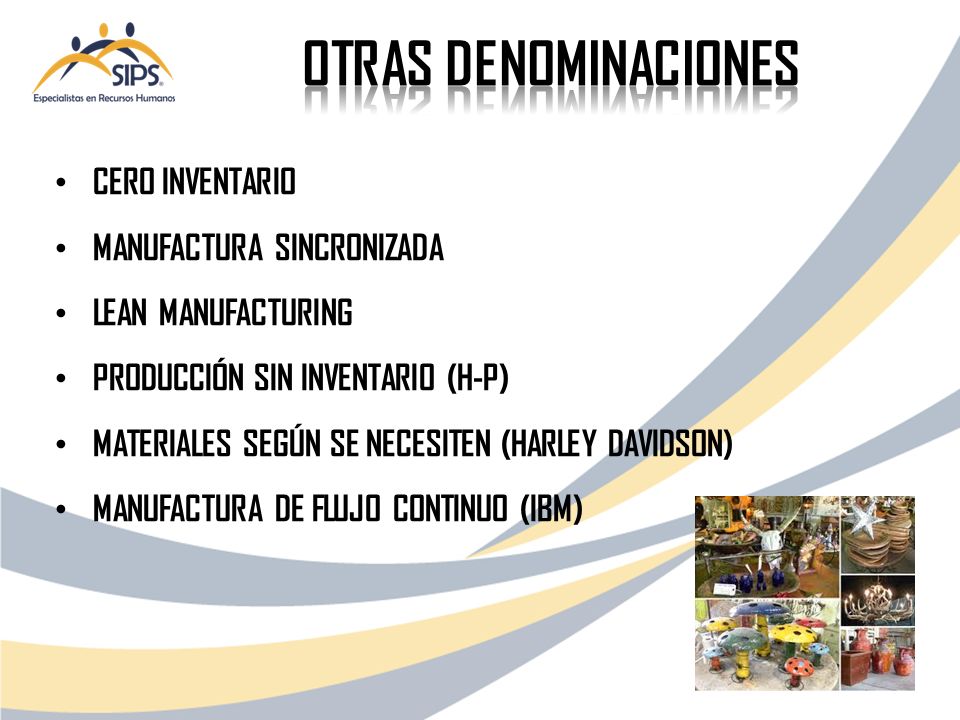 SIPS
Especialistas en Recursos Humanos

OTRAS DENOMINACIONES

• CERO INVENTARIO
• MANUFACTURA SINCRONIZADA
• LEAN MANUFACTURING
• PRODUCCIÓN SIN INVENTARIO (H-P)
• MATERIALES SEGÚN SE NECESITEN (HARLEY DAVIDSON)
• MANUFACTURA DE FLUJO CONTINUO (IBM)